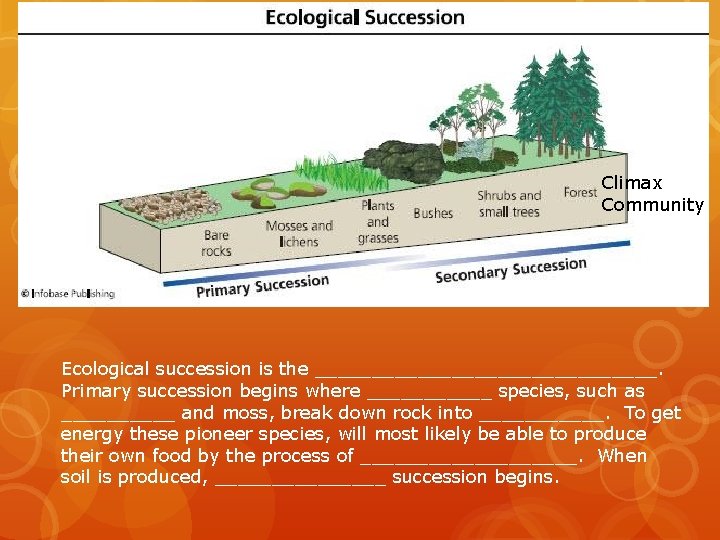 Ecological Succession

Bare rocks

Mosses and lichens

Plants and grasses

Bushes

Shrubs and small trees

Forest

Climax Community

Primary Succession

Secondary Succession

© Infobase Publishing

Ecological succession is the ______________________________. Primary succession begins where ___________ species, such as __________ and moss, break down rock into ___________. To get energy these pioneer species, will most likely be able to produce their own food by the process of ___________________. When soil is produced, _______________ succession begins.